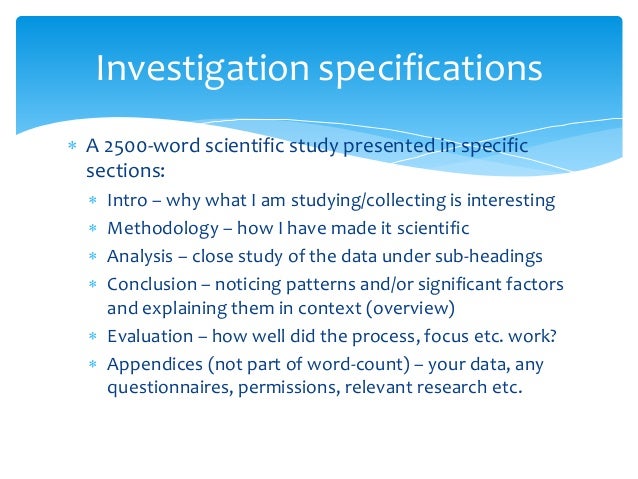 Investigation specifications

* A 2500-word scientific study presented in specific sections:
  * Intro – why what I am studying/collecting is interesting
  * Methodology – how I have made it scientific
  * Analysis – close study of the data under sub-headings
  * Conclusion – noticing patterns and/or significant factors and explaining them in context (overview)
  * Evaluation – how well did the process, focus etc. work?
  * Appendices (not part of word-count) – your data, any questionnaires, permissions, relevant research etc.